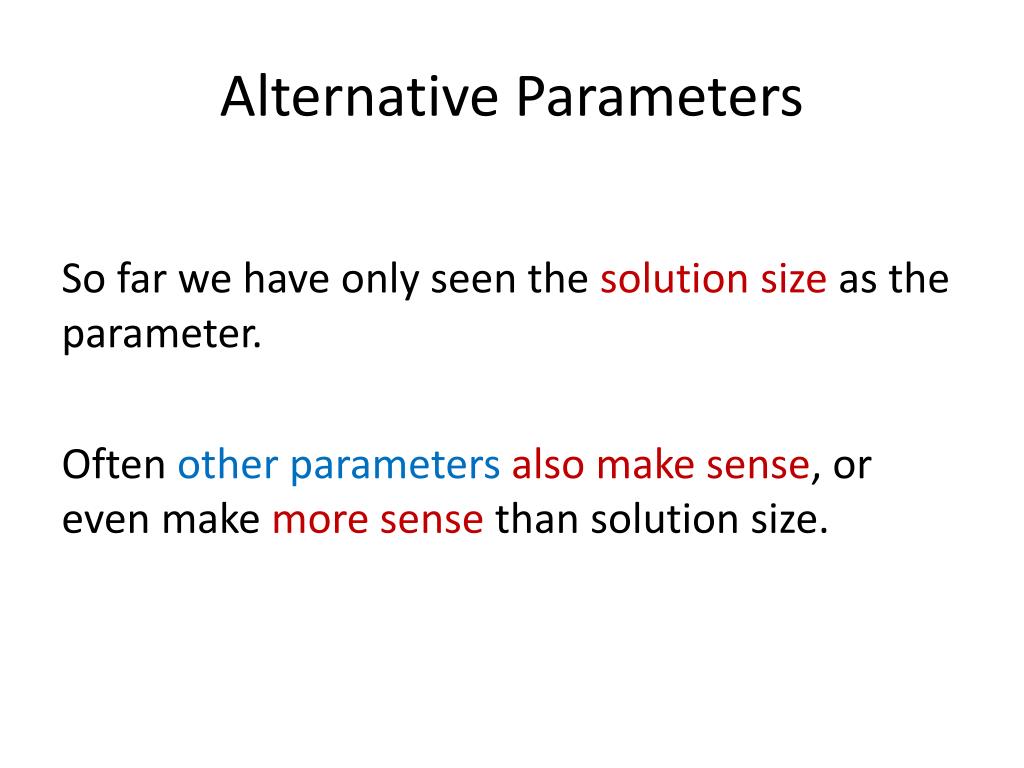 Alternative Parameters

So far we have only seen the solution size as the parameter.

Often other parameters also make sense, or even make more sense than solution size.